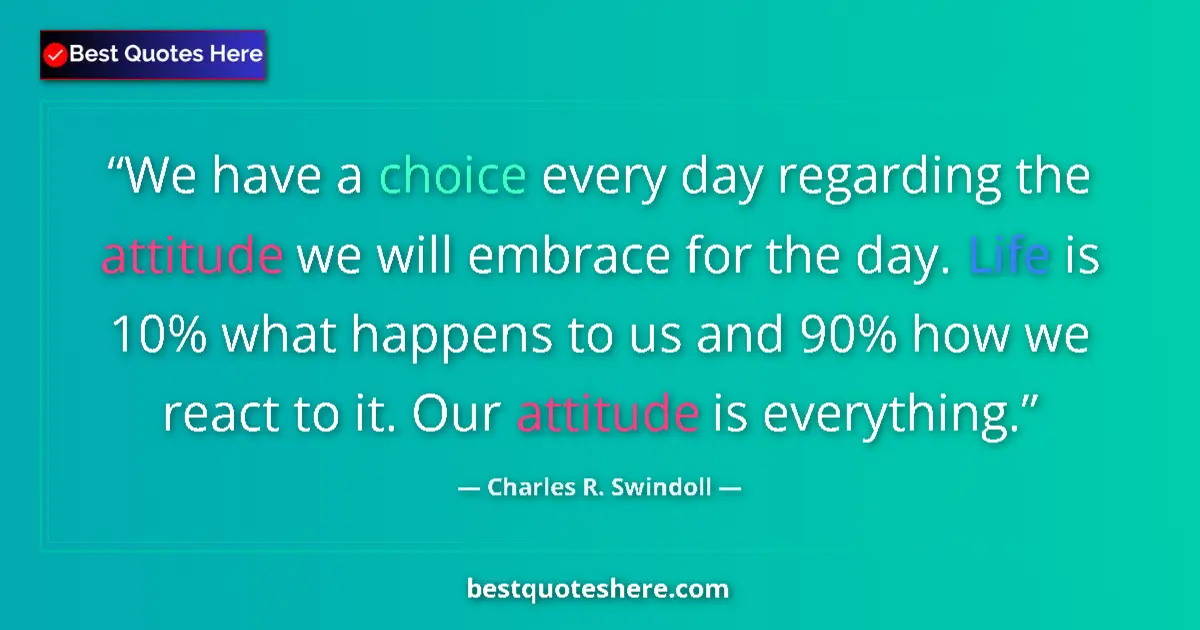 Best Quotes Here

“We have a choice every day regarding the attitude we will embrace for the day. Life is 10% what happens to us and 90% how we react to it. Our attitude is everything.”

— Charles R. Swindoll —

bestquoteshere.com